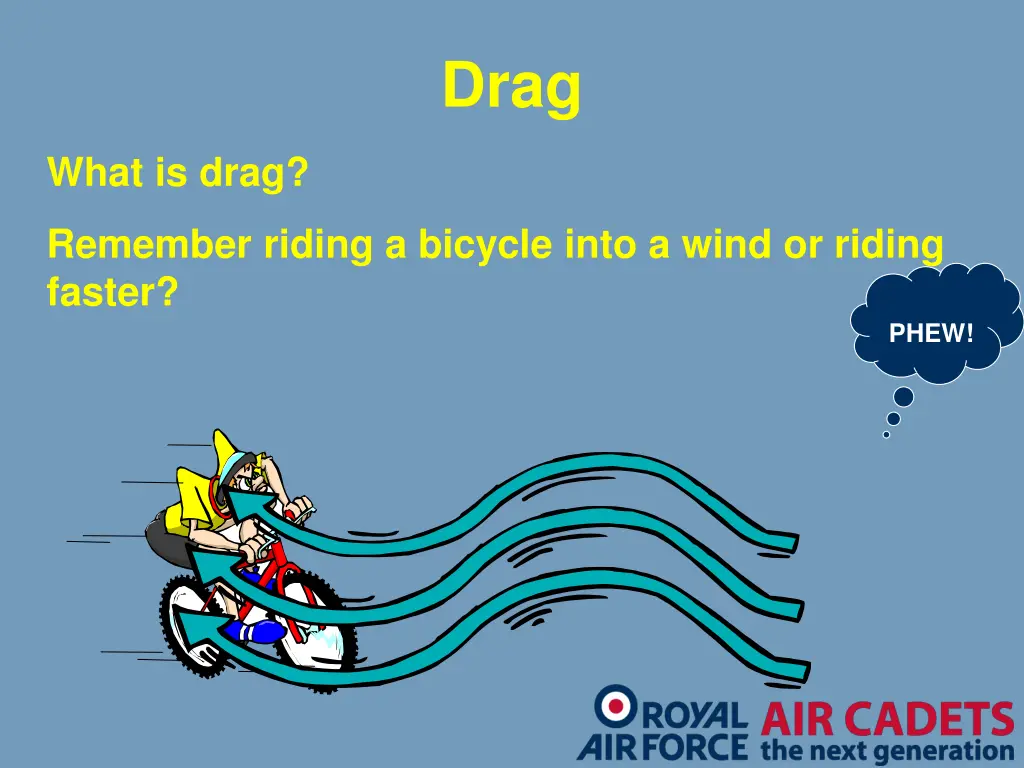 Drag

What is drag?

Remember riding a bicycle into a wind or riding faster?

PHEW!

ROYAL AIR FORCE AIR CADETS the next generation